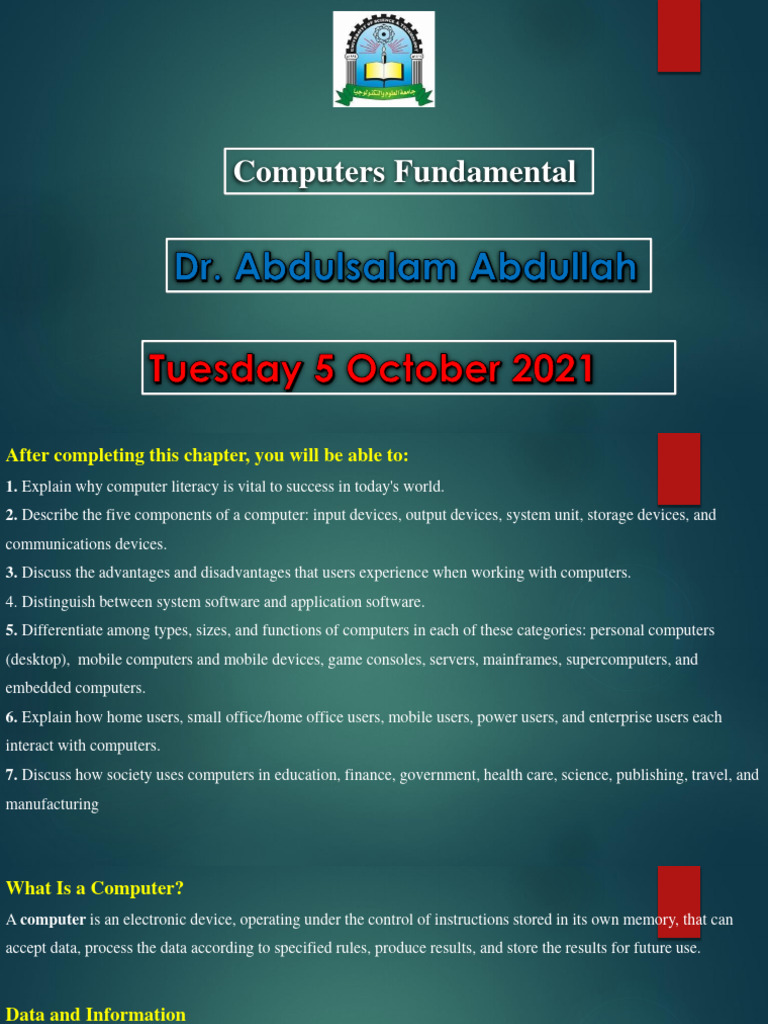 جامعة العلوم والتكنولوجيا

Computers Fundamental

Dr. Abdulsalam Abdullah

Tuesday 5 October 2021

After completing this chapter, you will be able to:

1. Explain why computer literacy is vital to success in today's world.

2. Describe the five components of a computer: input devices, output devices, system unit, storage devices, and communications devices.

3. Discuss the advantages and disadvantages that users experience when working with computers.

4. Distinguish between system software and application software.

5. Differentiate among types, sizes, and functions of computers in each of these categories: personal computers (desktop), mobile computers and mobile devices, game consoles, servers, mainframes, supercomputers, and embedded computers.

6. Explain how home users, small office/home office users, mobile users, power users, and enterprise users each interact with computers.

7. Discuss how society uses computers in education, finance, government, health care, science, publishing, travel, and manufacturing

What Is a Computer?

A computer is an electronic device, operating under the control of instructions stored in its own memory, that can accept data, process the data according to specified rules, produce results, and store the results for future use.

Data and Information